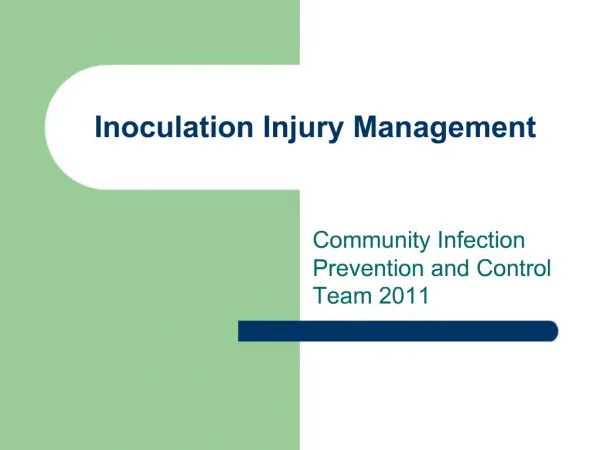 Inoculation Injury Management

Community Infection Prevention and Control Team 2011